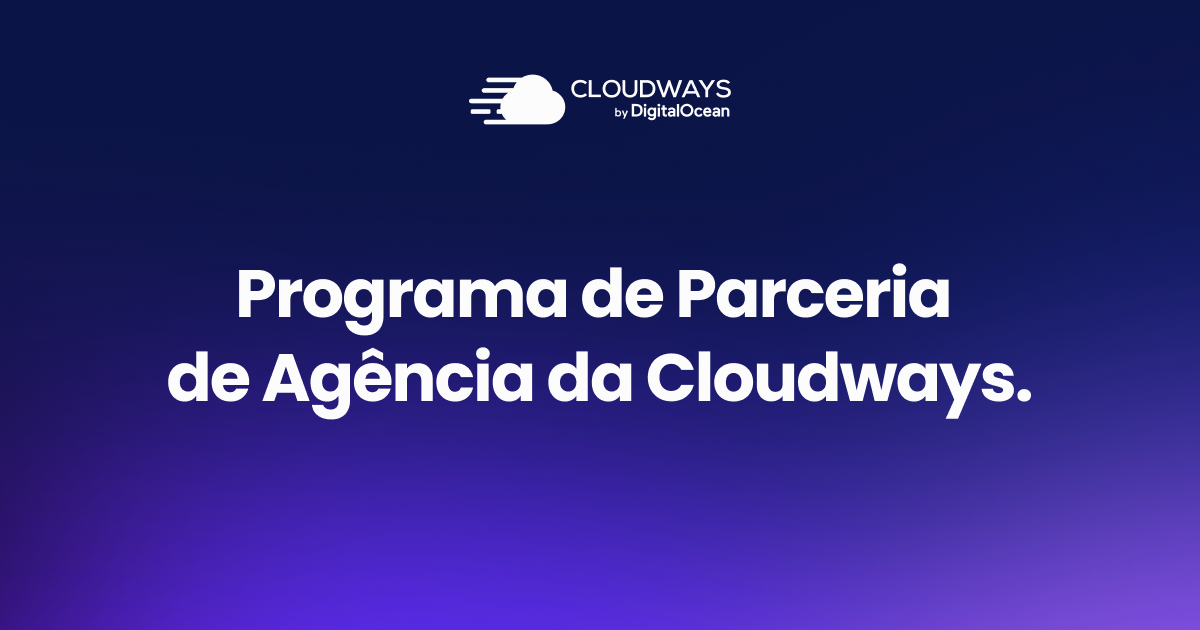 CLOUDWAYS
by DigitalOcean

Programa de Parceria de Agência da Cloudways.